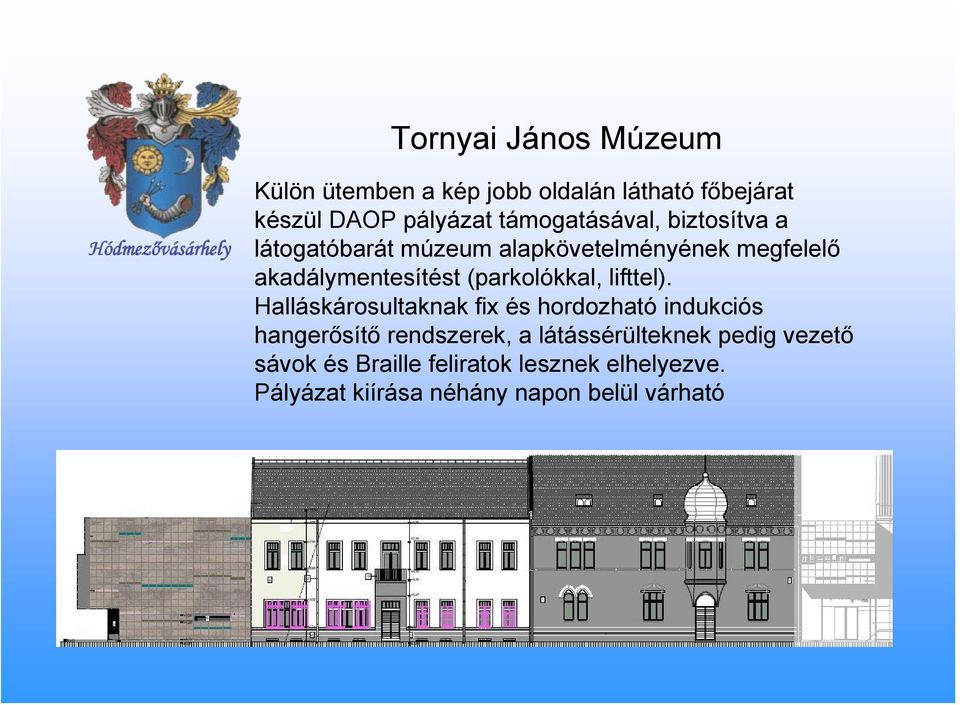 Hódmezővásárhely

Tornyai János Múzeum

Külön ütemben a kép jobb oldalán látható főbejárat készül DAOP pályázat támogatásával, biztosítva a látogatóbarát múzeum alapkövetelményének megfelelő akadálymentesítést (parkolókkal, lifttel). Halláskárosultaknak fix és hordozható indukciós hangerősítő rendszerek, a látássérülteknek pedig vezető sávok és Braille feliratok lesznek elhelyezve. Pályázat kiírása néhány napon belül várható